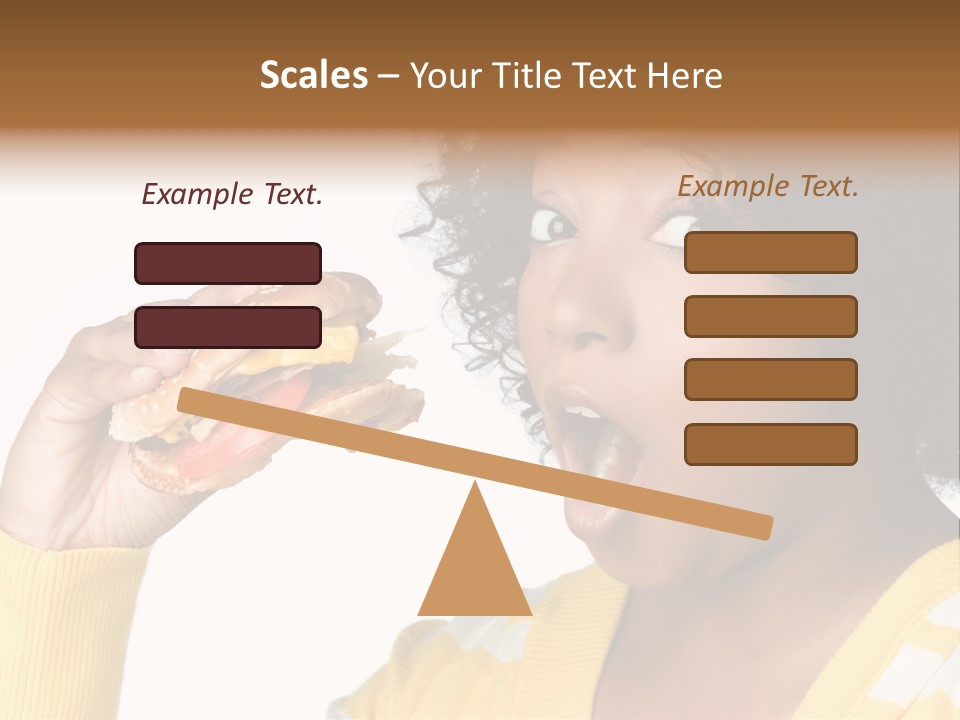 Scales – Your Title Text Here

Example Text.

Example Text.